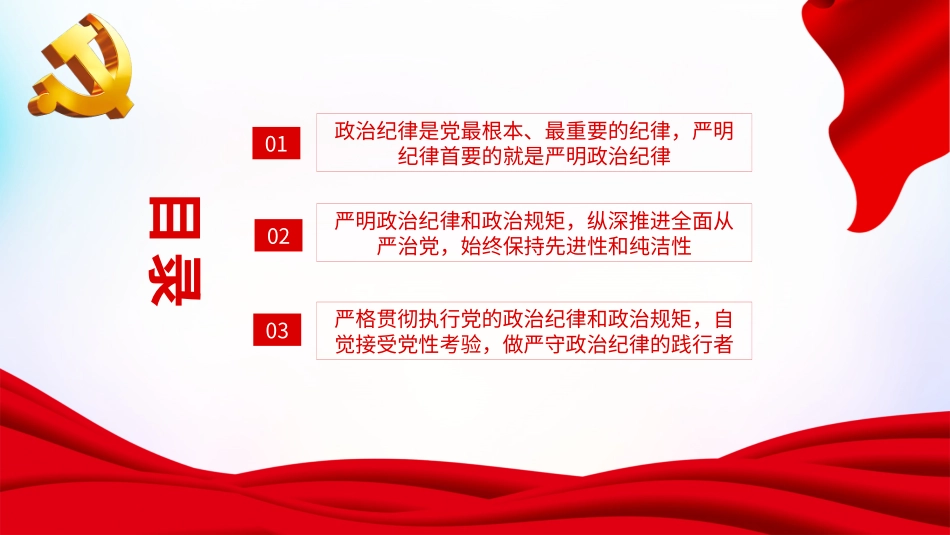 目录

01

政治纪律是党最根本、最重要的纪律，严明纪律首要的就是严明政治纪律

02

严明政治纪律和政治规矩，纵深推进全面从严治党，始终保持先进性和纯洁性

03

严格贯彻执行党的政治纪律和政治规矩，自觉接受党性考验，做严守政治纪律的践行者